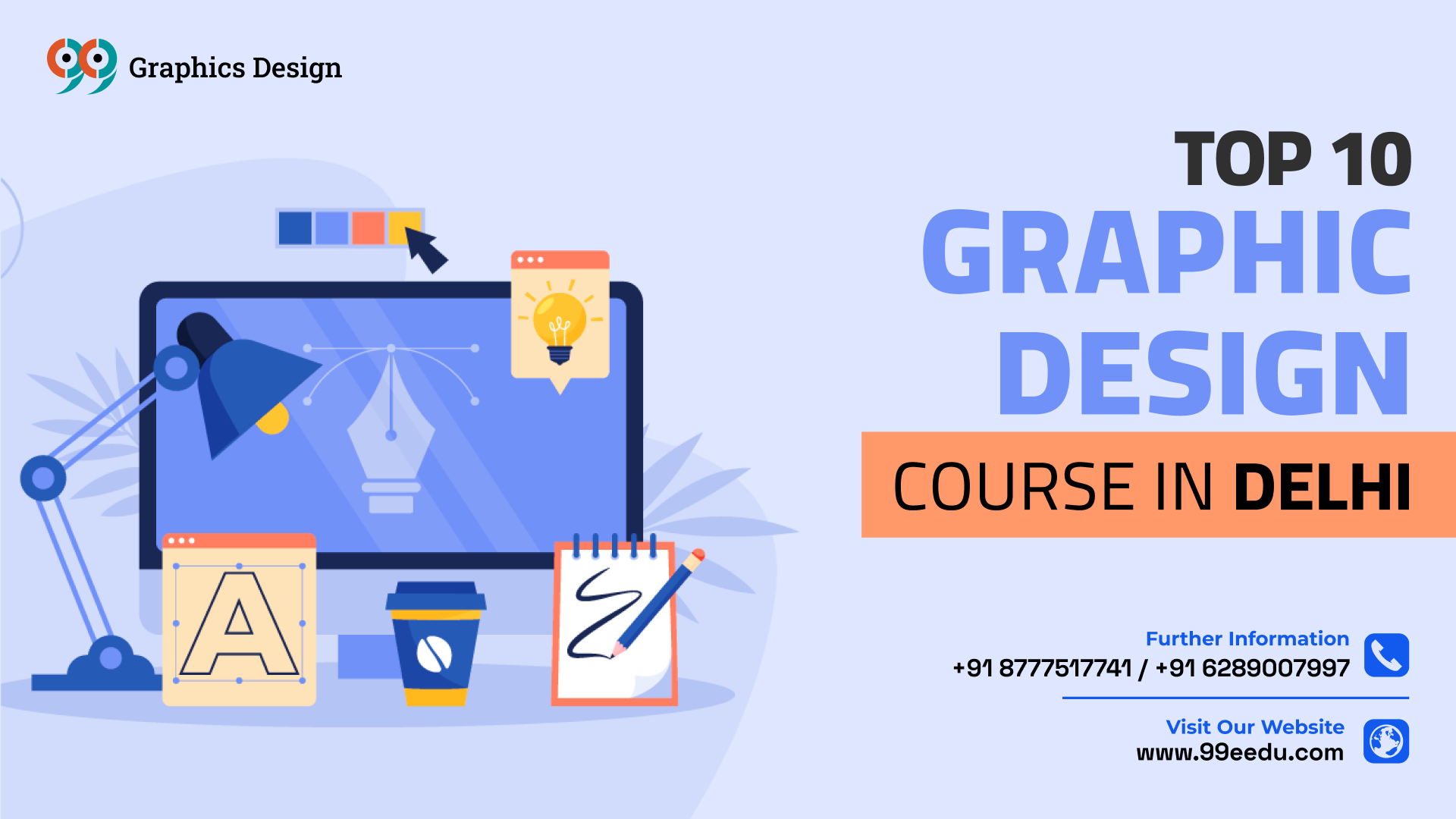 Graphics Design

TOP 10
GRAPHIC
DESIGN
COURSE IN DELHI

A

Further Information
+91 8777517741 / +91 6289007997

Visit Our Website
www.99eedu.com